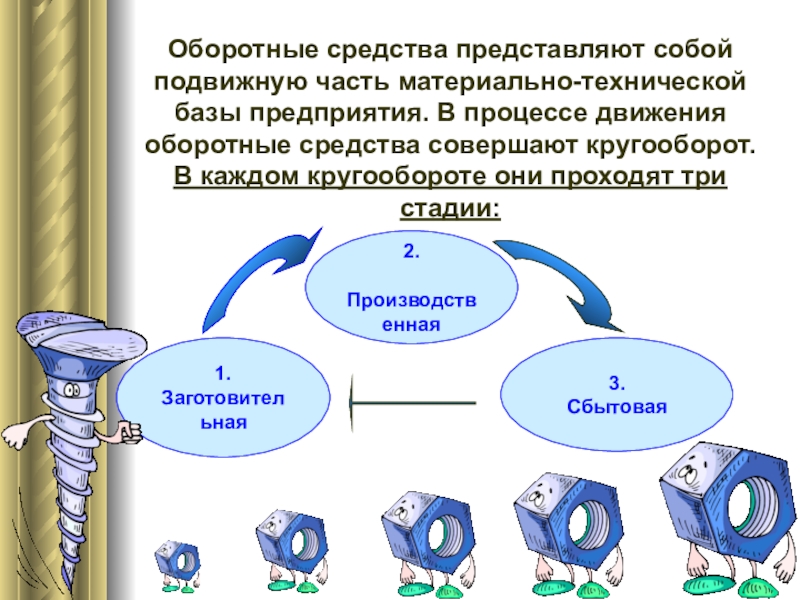 Оборотные средства представляют собой подвижную часть материально-технической базы предприятия. В процессе движения оборотные средства совершают кругооборот. В каждом кругообороте они проходят три стадии:

2.

Производственная

1.
Заготовительная

3.
Сбытовая